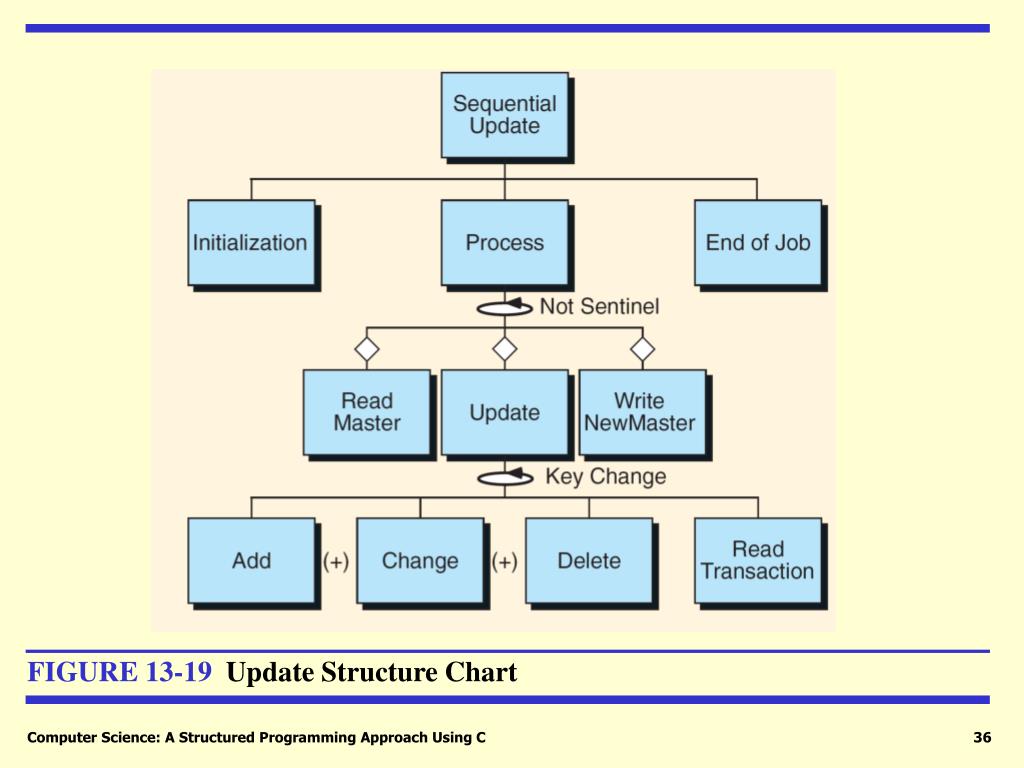 Sequential Update

Initialization

Process

End of Job

Not Sentinel

Read Master

Update

Write NewMaster

Key Change

Add

(+)

Change

(+)

Delete

Read Transaction

FIGURE 13-19 Update Structure Chart

Computer Science: A Structured Programming Approach Using C

36